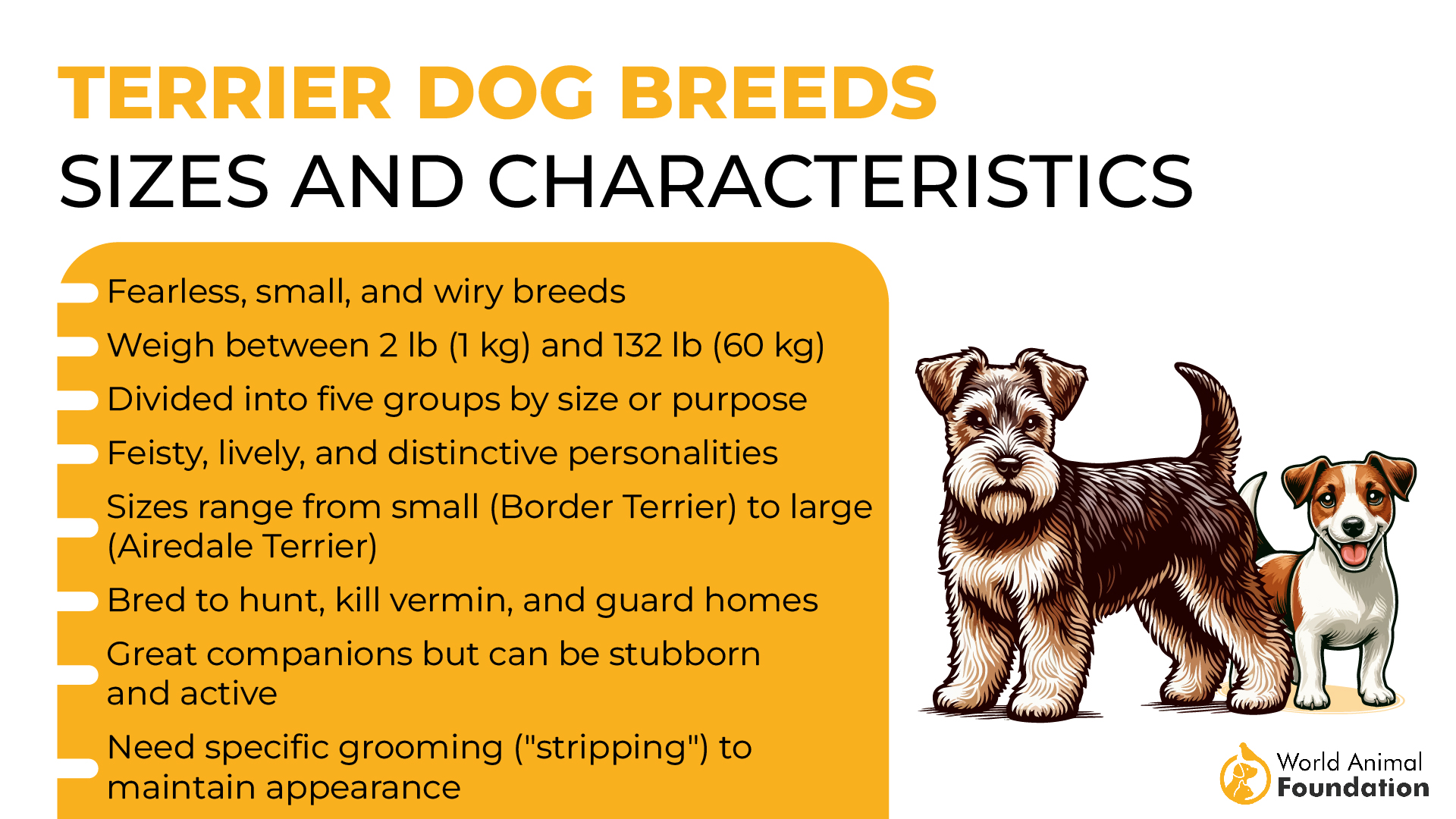 TERRIER DOG BREEDS
SIZES AND CHARACTERISTICS

Fearless, small, and wiry breeds

Weigh between 2 lb (1 kg) and 132 lb (60 kg)

Divided into five groups by size or purpose

Feisty, lively, and distinctive personalities

Sizes range from small (Border Terrier) to large (Airedale Terrier)

Bred to hunt, kill vermin, and guard homes

Great companions but can be stubborn and active

Need specific grooming ("stripping") to maintain appearance

World Animal Foundation